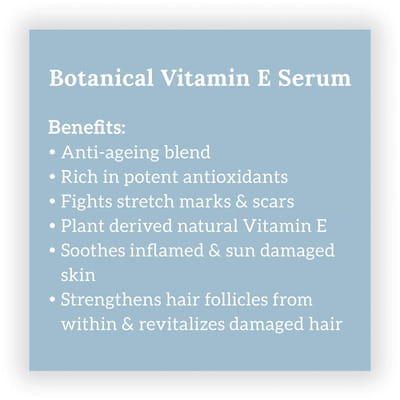 Botanical Vitamin E Serum

Benefits:
• Anti-ageing blend
• Rich in potent antioxidants
• Fights stretch marks & scars
• Plant derived natural Vitamin E
• Soothes inflamed & sun damaged skin
• Strengthens hair follicles from within & revitalizes damaged hair